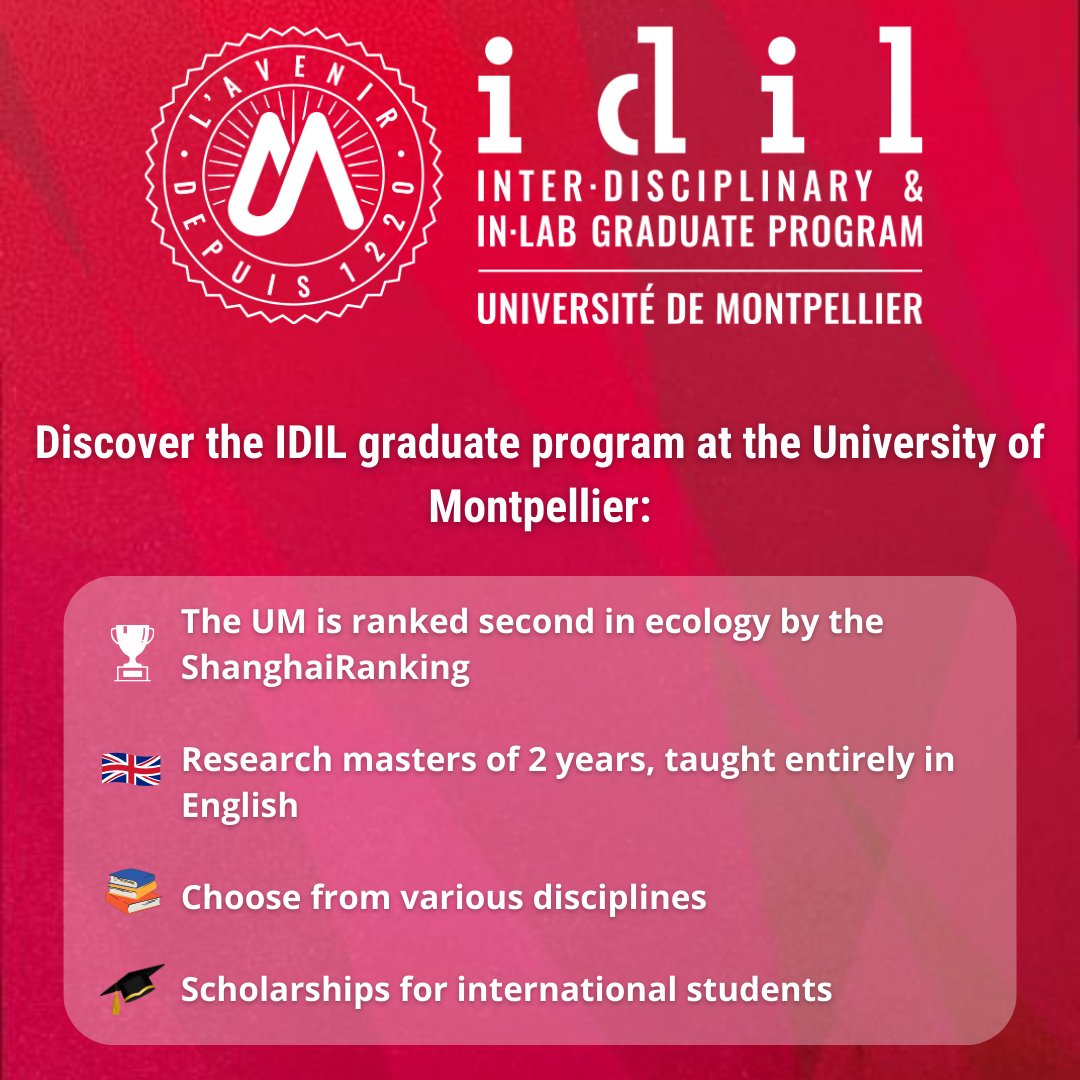 L'AVENIR DEPUIS 1220

idil
INTER·DISCIPLINARY &
IN·LAB GRADUATE PROGRAM
UNIVERSITÉ DE MONTPELLIER

Discover the IDIL graduate program at the University of Montpellier:

The UM is ranked second in ecology by the ShanghaiRanking

Research masters of 2 years, taught entirely in English

Choose from various disciplines

Scholarships for international students